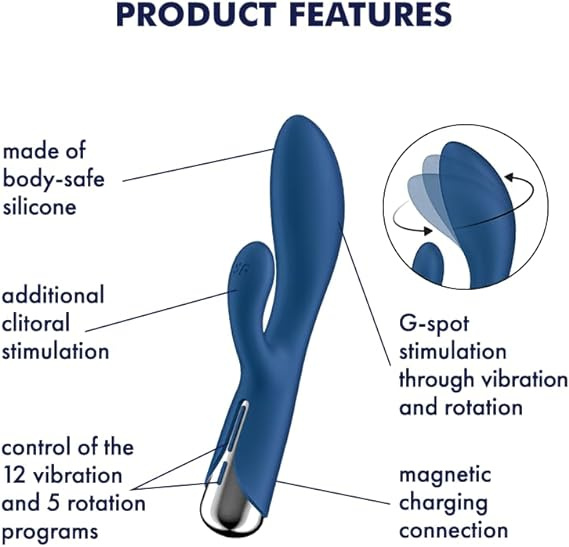 PRODUCT FEATURES

made of body-safe silicone

additional clitoral stimulation

control of the 12 vibration and 5 rotation programs

G-spot stimulation through vibration and rotation

magnetic charging connection